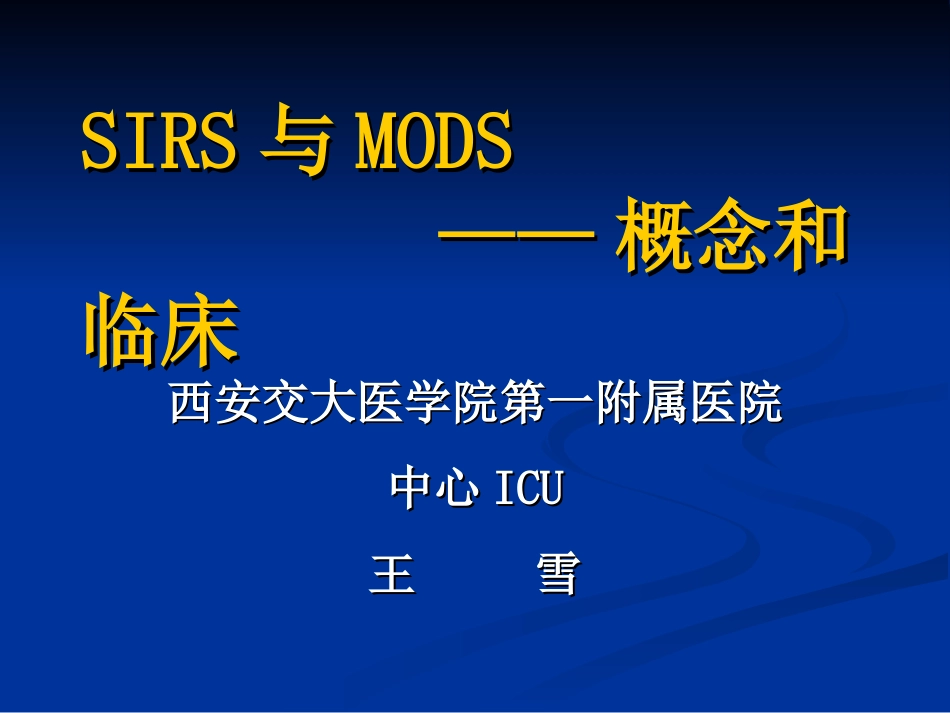 SIRS 与 MODS
—— 概念和临床

西安交大医学院第一附属医院

中心 ICU

王　雪